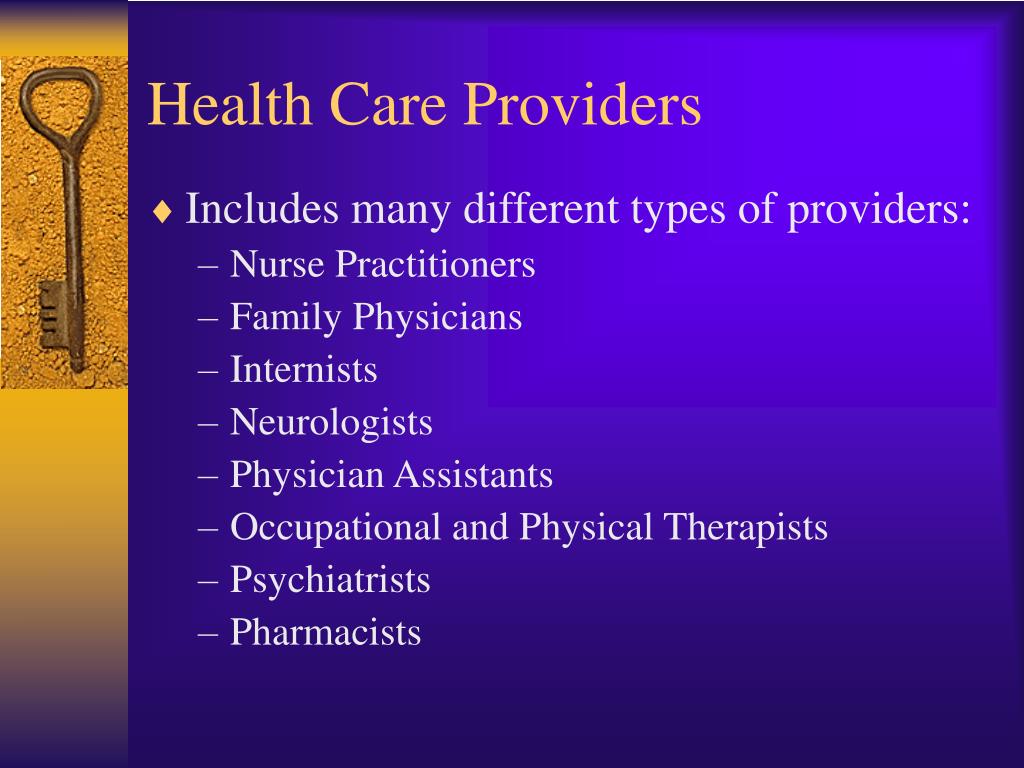 Health Care Providers

♦ Includes many different types of providers:
– Nurse Practitioners
– Family Physicians
– Internists
– Neurologists
– Physician Assistants
– Occupational and Physical Therapists
– Psychiatrists
– Pharmacists